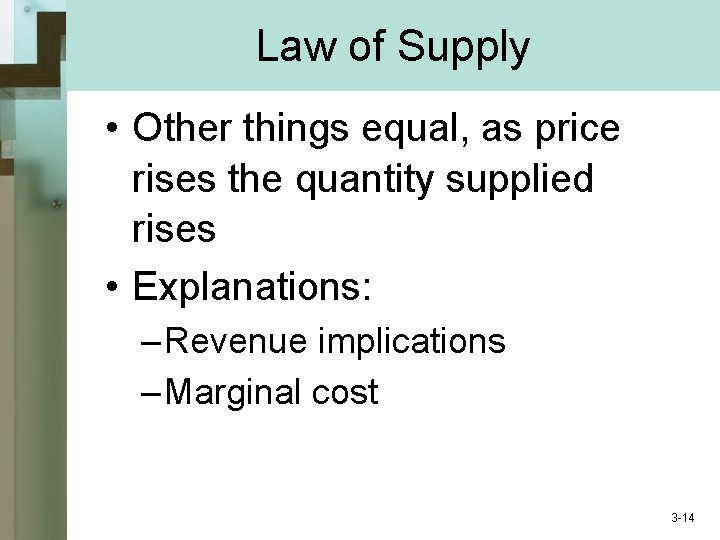 Law of Supply

• Other things equal, as price rises the quantity supplied rises

• Explanations:
– Revenue implications
– Marginal cost

3-14